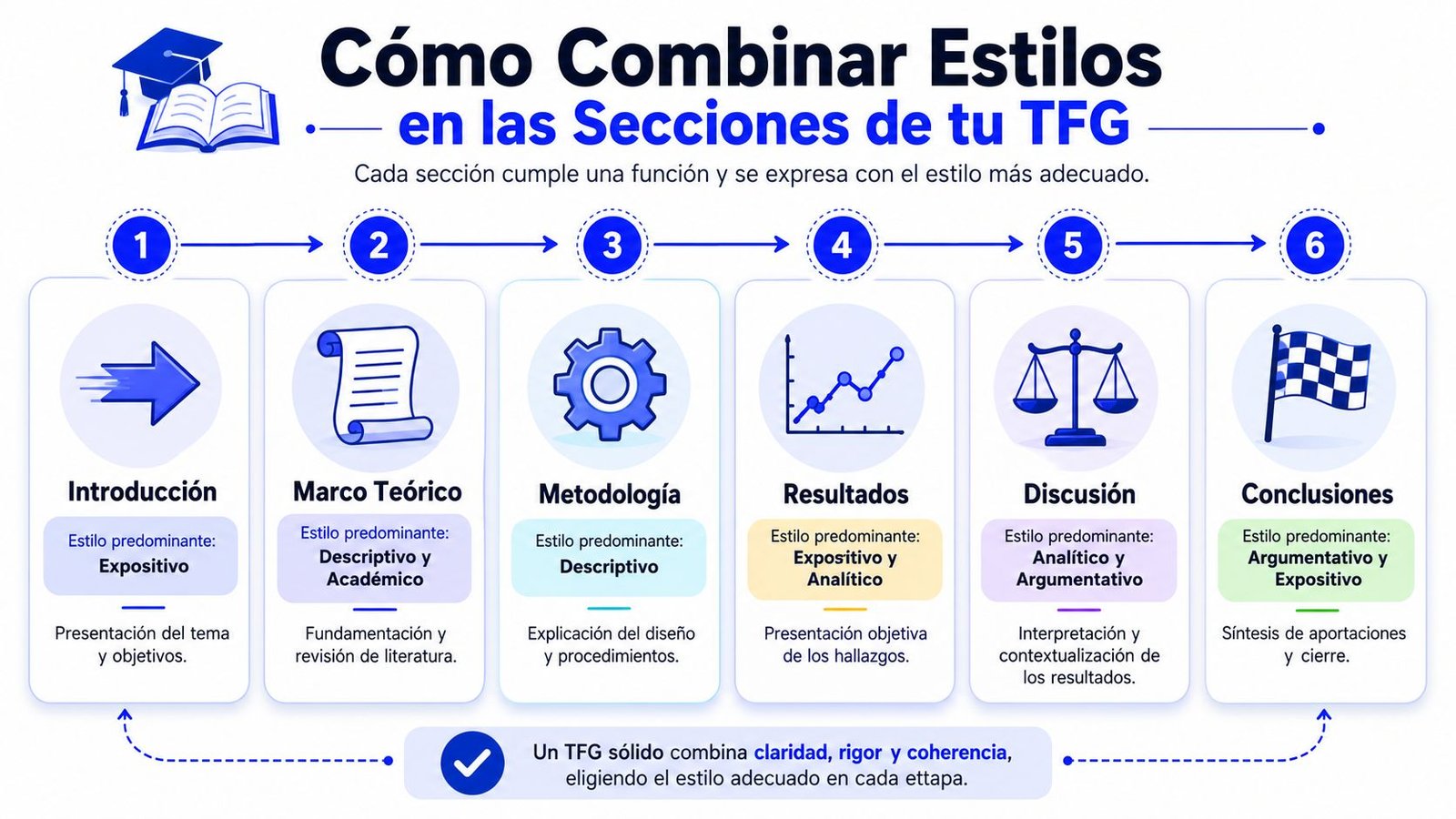 Cómo Combinar Estilos
en las Secciones de tu TFG

Cada sección cumple una función y se expresa con el estilo más adecuado.

1

Introducción

Estilo predominante:
Expositivo

Presentación del tema y objetivos.

2

Marco Teórico

Estilo predominante:
Descriptivo y Académico

Fundamentación y revisión de literatura.

3

Metodología

Estilo predominante:
Descriptivo

Explicación del diseño y procedimientos.

4

Resultados

Estilo predominante:
Expositivo y Analítico

Presentación objetiva de los hallazgos.

5

Discusión

Estilo predominante:
Analítico y Argumentativo

Interpretación y contextualización de los resultados.

6

Conclusiones

Estilo predominante:
Argumentativo y Expositivo

Síntesis de aportaciones y cierre.

Un TFG sólido combina claridad, rigor y coherencia, eligiendo el estilo adecuado en cada ettapa.